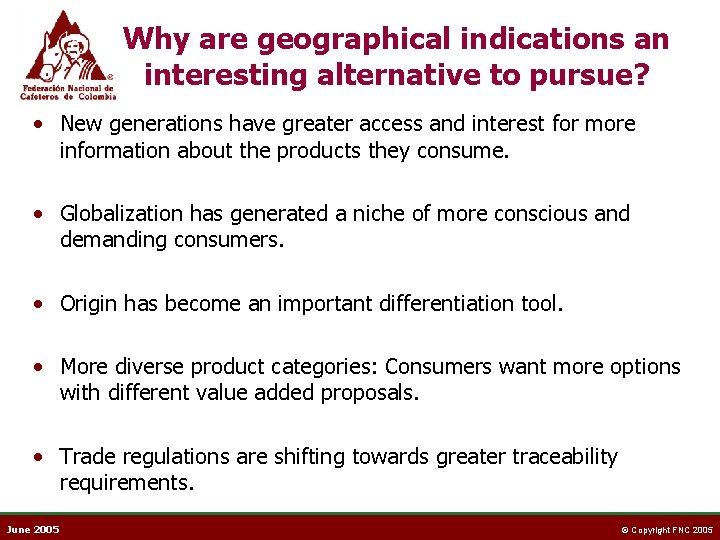 Federación Nacional de Cafeteros de Colombia

Why are geographical indications an interesting alternative to pursue?

• New generations have greater access and interest for more information about the products they consume.

• Globalization has generated a niche of more conscious and demanding consumers.

• Origin has become an important differentiation tool.

• More diverse product categories: Consumers want more options with different value added proposals.

• Trade regulations are shifting towards greater traceability requirements.

June 2005

© Copyright FNC 2005